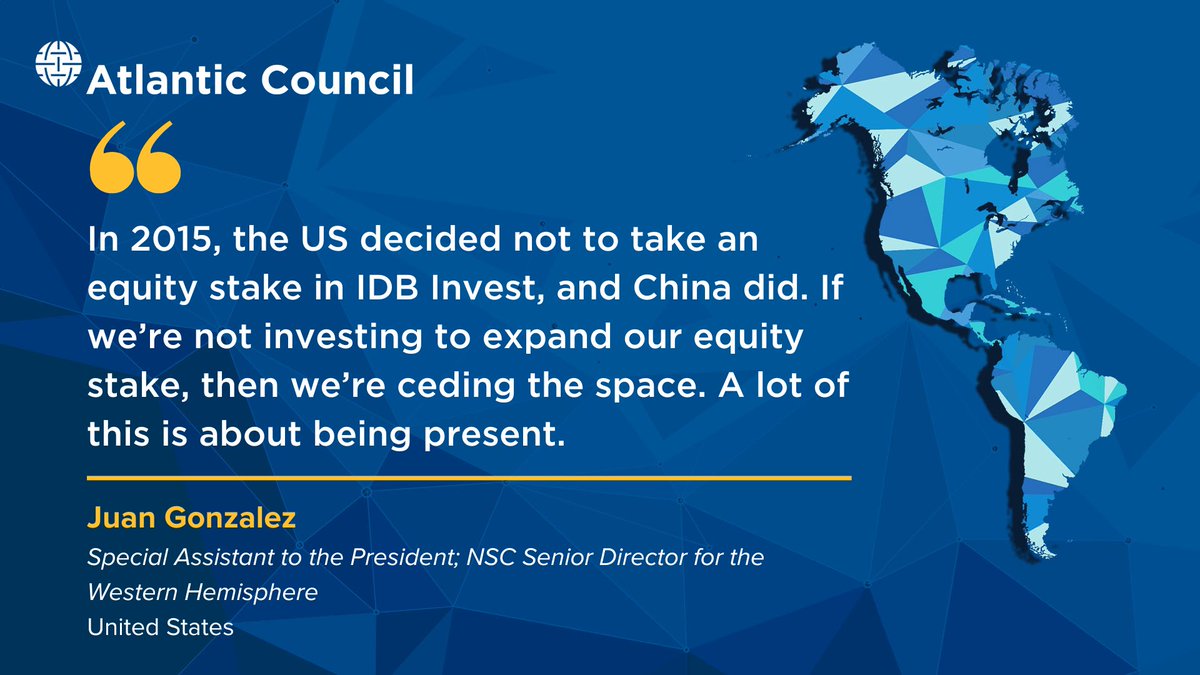 Atlantic Council

“

In 2015, the US decided not to take an equity stake in IDB Invest, and China did. If we’re not investing to expand our equity stake, then we’re ceding the space. A lot of this is about being present.

Juan Gonzalez

Special Assistant to the President; NSC Senior Director for the Western Hemisphere

United States